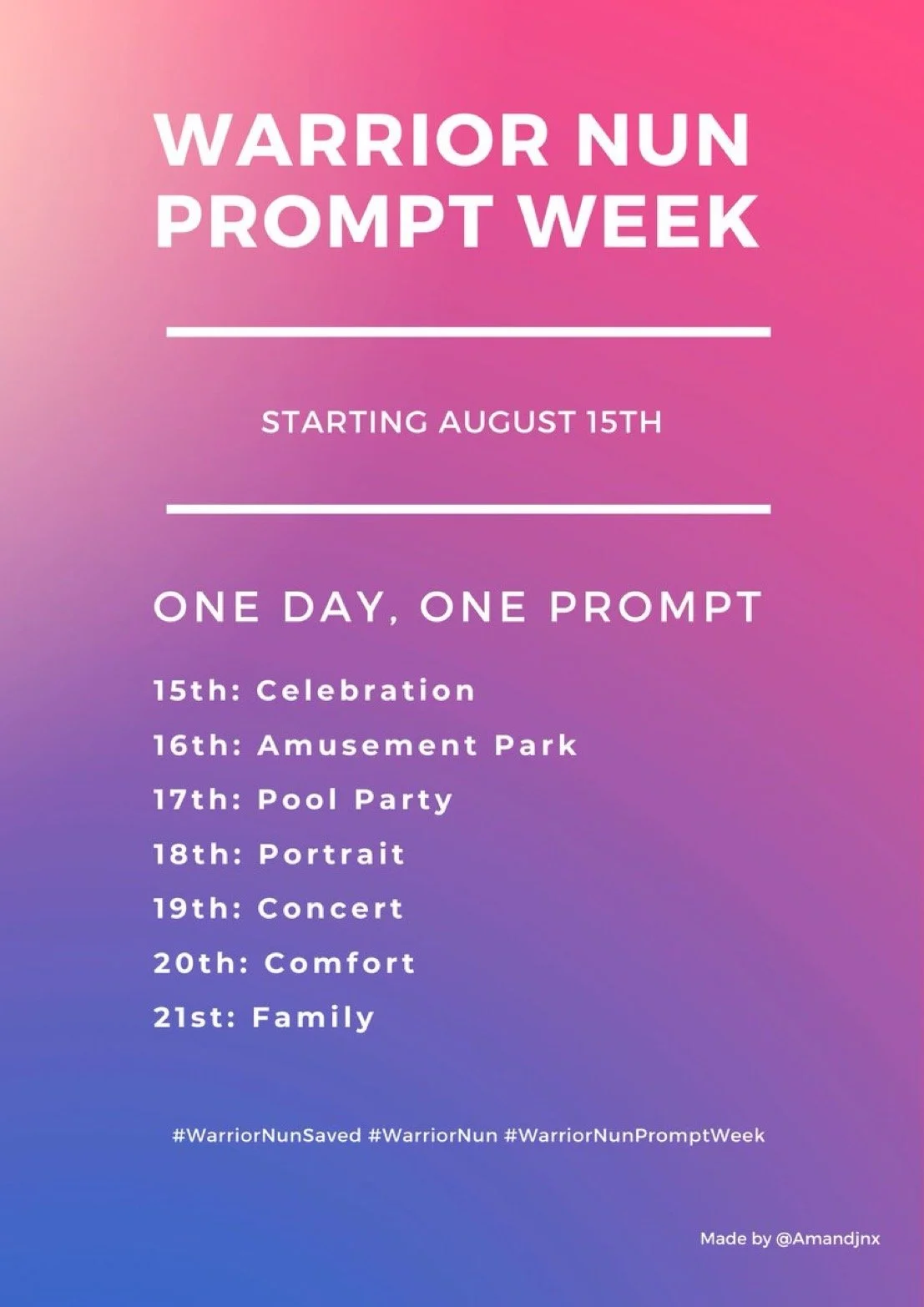 WARRIOR NUN PROMPT WEEK

STARTING AUGUST 15TH

ONE DAY, ONE PROMPT

15th: Celebration
16th: Amusement Park
17th: Pool Party
18th: Portrait
19th: Concert
20th: Comfort
21st: Family

#WarriorNunSaved #WarriorNun #WarriorNunPromptWeek

Made by @Amandjnx